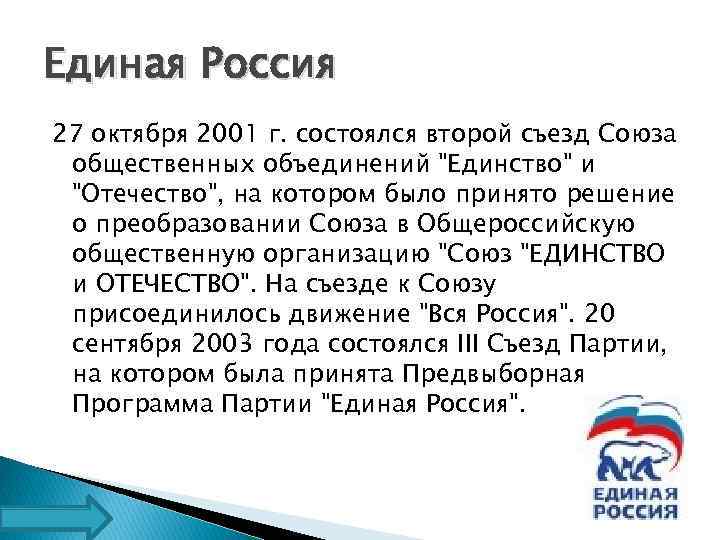 Единая Россия

27 октября 2001 г. состоялся второй съезд Союза общественных объединений "Единство" и "Отечество", на котором было принято решение о преобразовании Союза в Общероссийскую общественную организацию "Союз "ЕДИНСТВО и ОТЕЧЕСТВО". На съезде к Союзу присоединилось движение "Вся Россия". 20 сентября 2003 года состоялся III Съезд Партии, на котором была принята Предвыборная Программа Партии "Единая Россия".

ЕДИНАЯ РОССИЯ